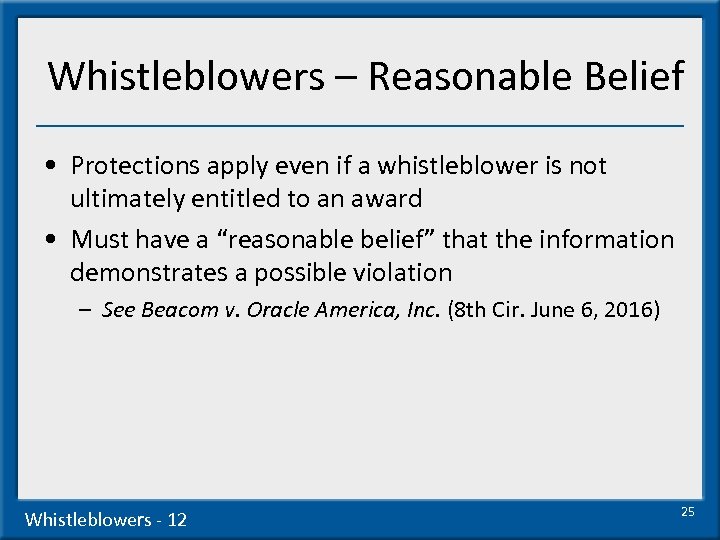 Whistleblowers – Reasonable Belief

• Protections apply even if a whistleblower is not ultimately entitled to an award

• Must have a "reasonable belief" that the information demonstrates a possible violation

– See Beacom v. Oracle America, Inc. (8th Cir. June 6, 2016)

Whistleblowers - 12

25